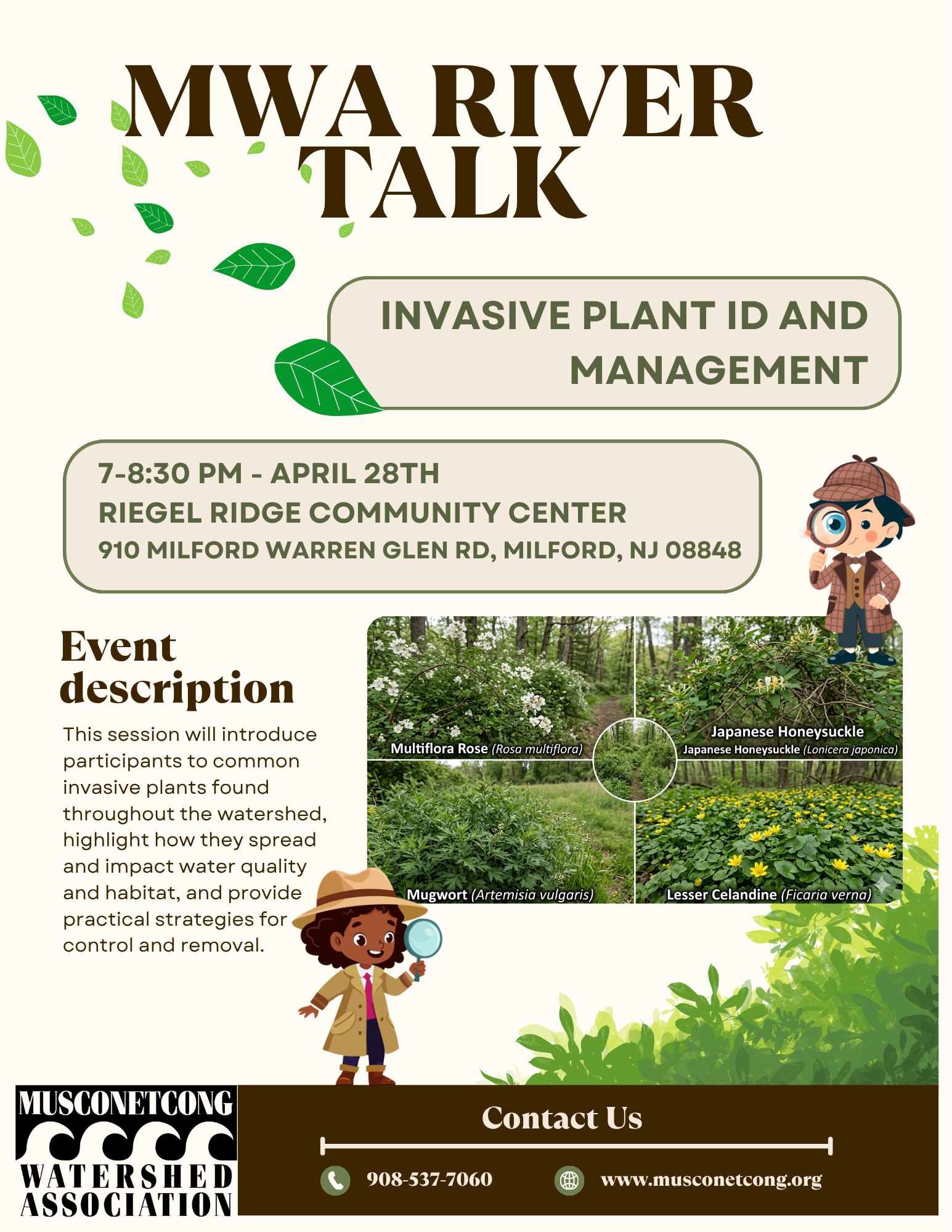 MWA RIVER TALK

INVASIVE PLANT ID AND MANAGEMENT

7-8:30 PM - APRIL 28TH
RIEGEL RIDGE COMMUNITY CENTER
910 MILFORD WARREN GLEN RD, MILFORD, NJ 08848

Event description

This session will introduce participants to common invasive plants found throughout the watershed, highlight how they spread and impact water quality and habitat, and provide practical strategies for control and removal.

Multiflora Rose (Rosa multiflora)

Japanese Honeysuckle
Japanese Honeysuckle (Lonicera japonica)

Mugwort (Artemisia vulgaris)

Lesser Celandine (Ficaria verna)

MUSCONETCONG WATERSHED ASSOCIATION

Contact Us

908-537-7060

www.musconetcong.org